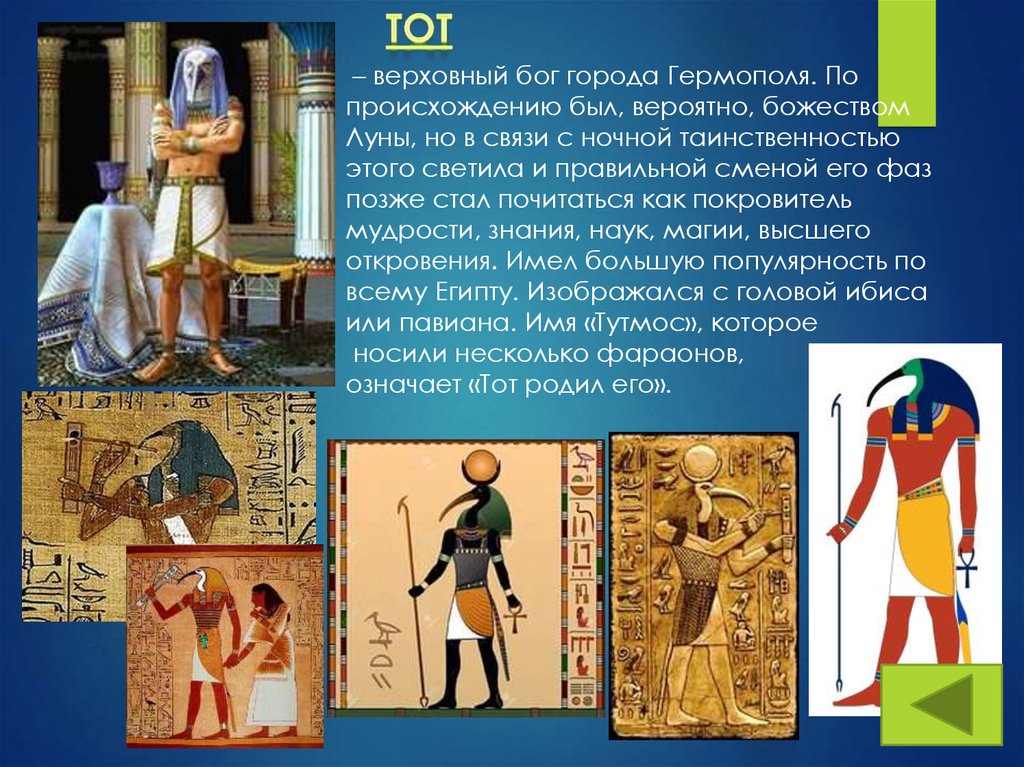 ТОТ

– верховный бог города Гермополя. По происхождению был, вероятно, божеством Луны, но в связи с ночной таинственностью этого светила и правильной сменой его фаз позже стал почитаться как покровитель мудрости, знания, наук, магии, высшего откровения. Имел большую популярность по всему Египту. Изображался с головой ибиса или павиана. Имя «Тутмос», которое носили несколько фараонов, означает «Тот родил его».